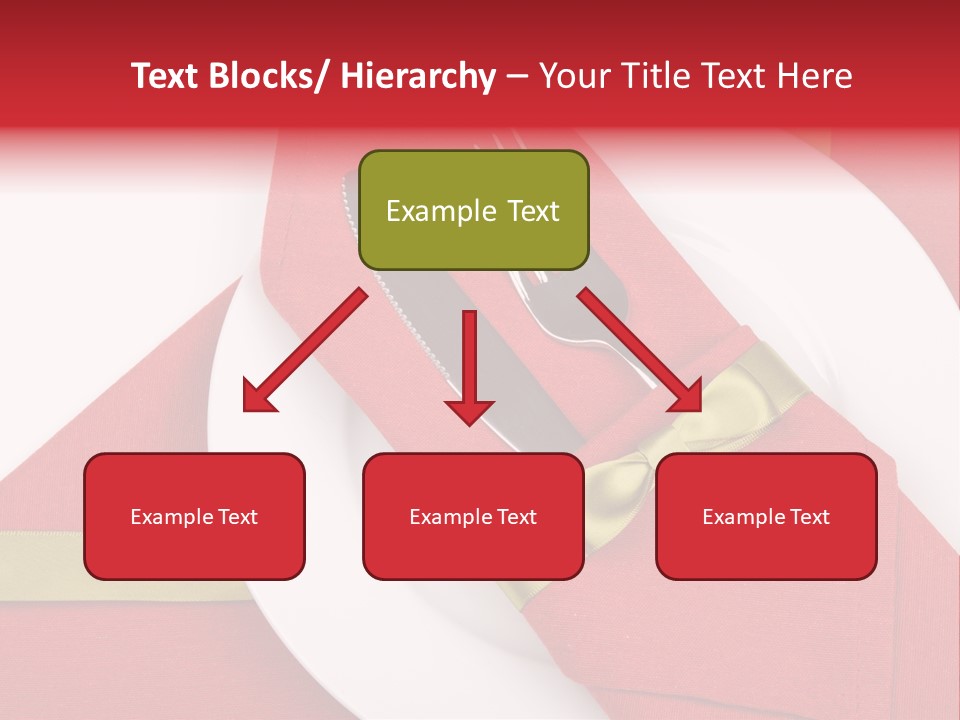 Text Blocks/ Hierarchy – Your Title Text Here

Example Text

Example Text

Example Text

Example Text